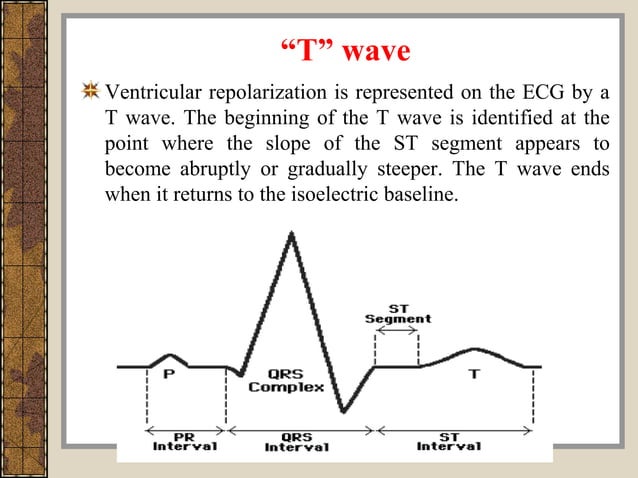 “T” wave

Ventricular repolarization is represented on the ECG by a T wave. The beginning of the T wave is identified at the point where the slope of the ST segment appears to become abruptly or gradually steeper. The T wave ends when it returns to the isoelectric baseline.

ST Segment

P

QRS Complex

T

PR Interval

QRS Interval

ST Interval